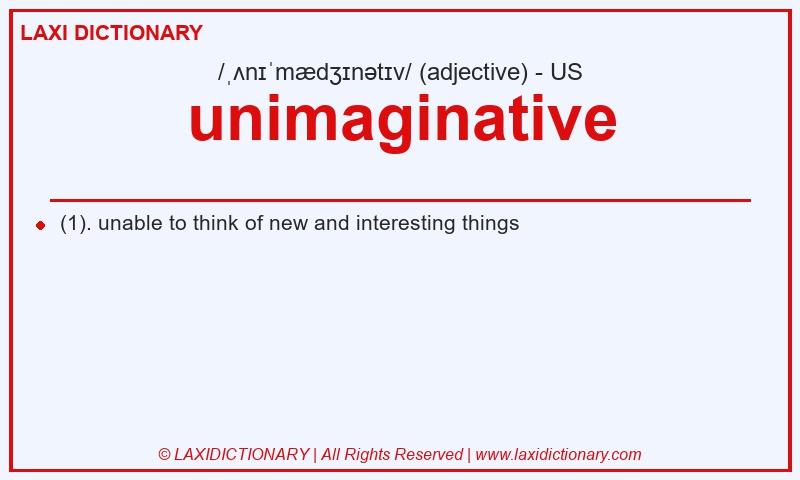 LAXI DICTIONARY

/ˌʌnɪˈmædʒɪnətɪv/ (adjective) - US

unimaginative

(1). unable to think of new and interesting things

© LAXIDICTIONARY | All Rights Reserved | www.laxidictionary.com